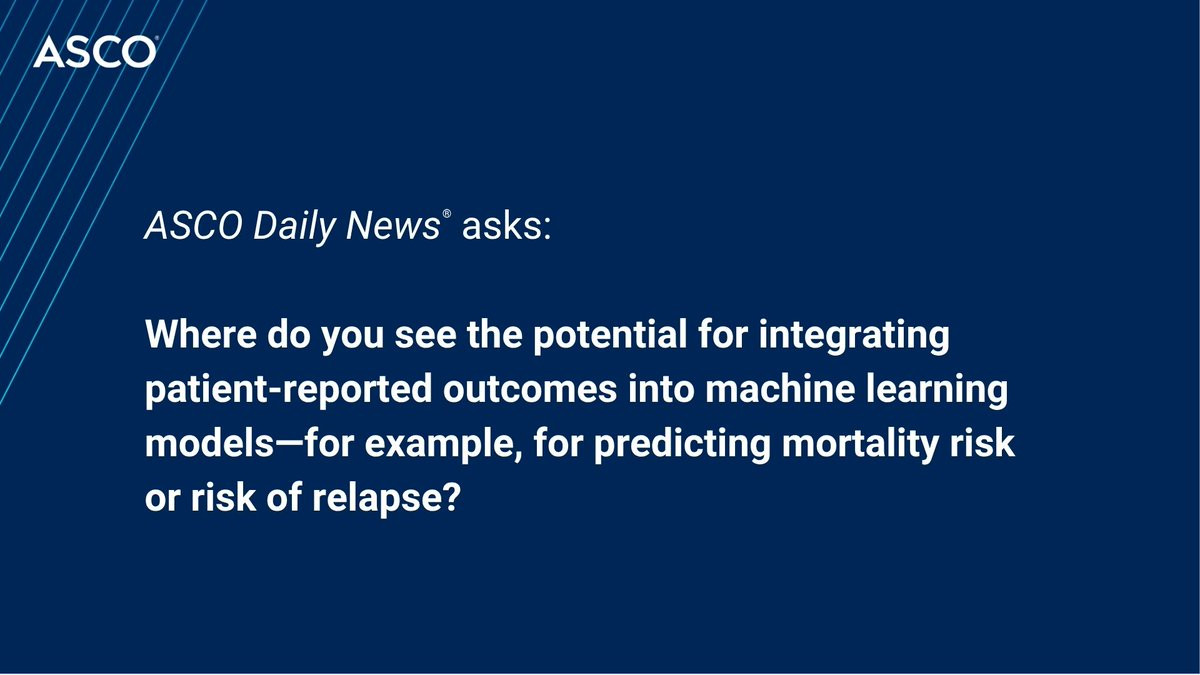 ASCO®

ASCO Daily News® asks:

Where do you see the potential for integrating patient-reported outcomes into machine learning models—for example, for predicting mortality risk or risk of relapse?